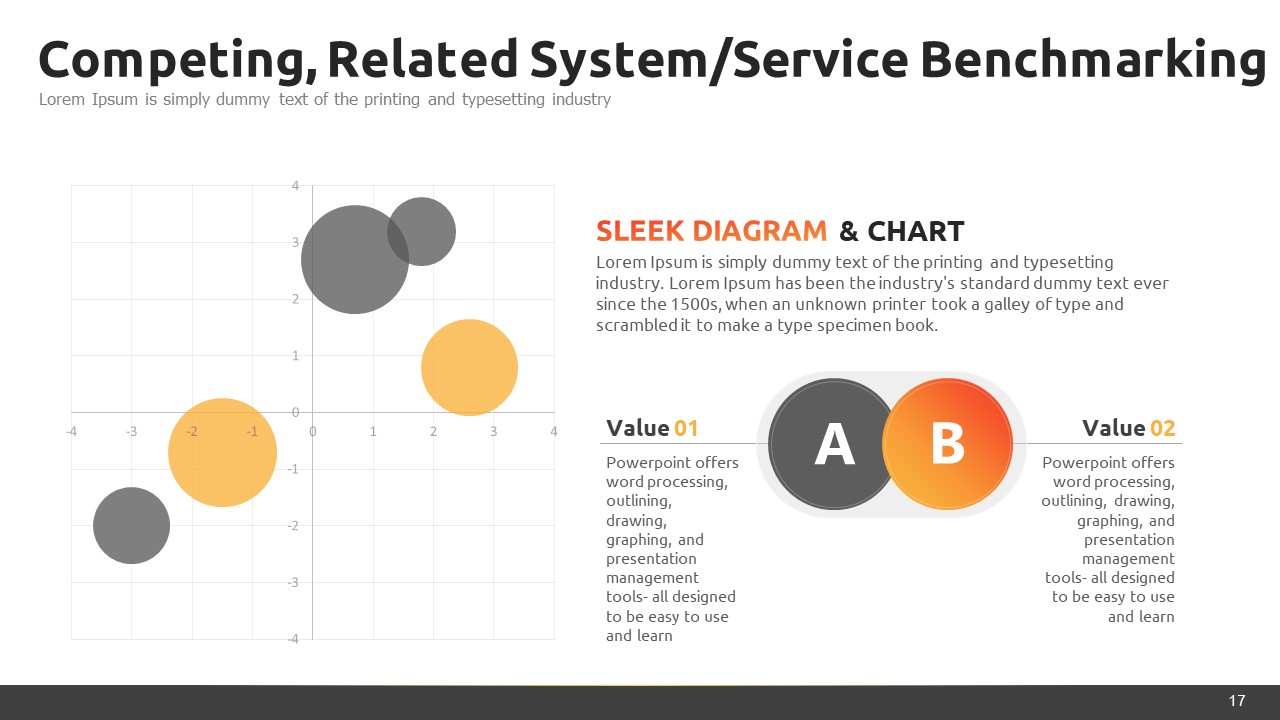 Competing, Related System/Service Benchmarking
Lorem Ipsum is simply dummy text of the printing and typesetting industry

4
3
2
1
0
-1
-2
-3
-4
-4 -3 -2 -1 0 1 2 3 4

SLEEK DIAGRAM & CHART
Lorem Ipsum is simply dummy text of the printing and typesetting industry. Lorem Ipsum has been the industry's standard dummy text ever since the 1500s, when an unknown printer took a galley of type and scrambled it to make a type specimen book.

Value 01
Powerpoint offers word processing, outlining, drawing, graphing, and presentation management tools- all designed to be easy to use and learn

A
B

Value 02
Powerpoint offers word processing, outlining, drawing, graphing, and presentation management tools- all designed to be easy to use and learn

17